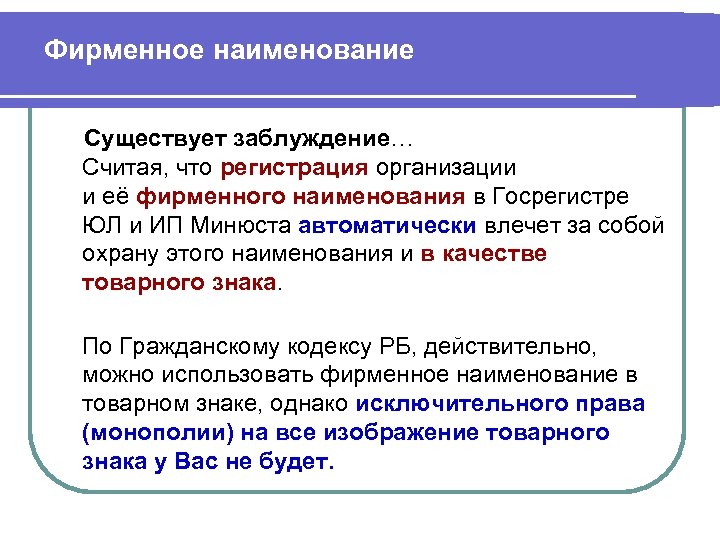 Фирменное наименование

Существует заблуждение…
Считая, что регистрация организации и её фирменного наименования в Госрегистре ЮЛ и ИП Минюста автоматически влечет за собой охрану этого наименования и в качестве товарного знака.

По Гражданскому кодексу РБ, действительно, можно использовать фирменное наименование в товарном знаке, однако исключительного права (монополии) на все изображение товарного знака у Вас не будет.